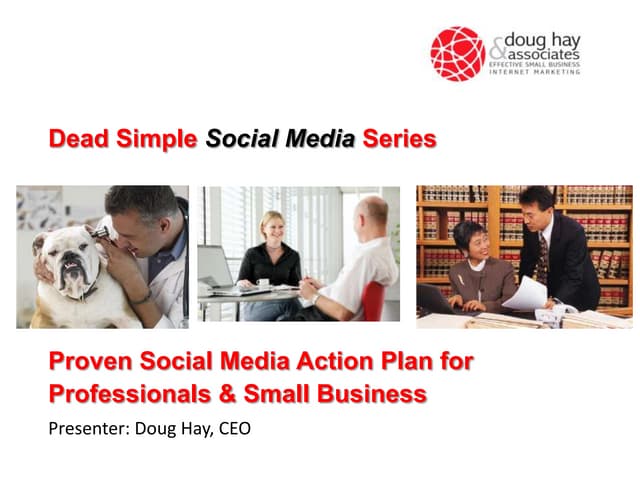 doug hay & associates
EFFECTIVE SMALL BUSINESS
INTERNET MARKETING

Dead Simple Social Media Series

Proven Social Media Action Plan for Professionals & Small Business

Presenter: Doug Hay, CEO